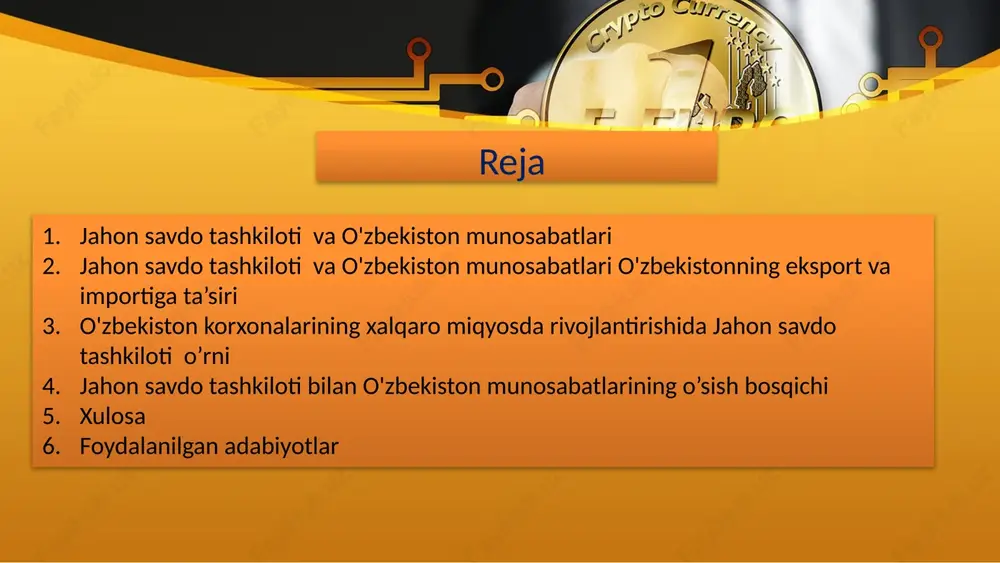 Crypto Currency

Reja

1. Jahon savdo tashkiloti va O'zbekiston munosabatlari
2. Jahon savdo tashkiloti va O'zbekiston munosabatlari O'zbekistonning eksport va importiga ta’siri
3. O'zbekiston korxonalarining xalqaro miqyosda rivojlantirishida Jahon savdo tashkiloti o’rni
4. Jahon savdo tashkiloti bilan O'zbekiston munosabatlarining o’sish bosqichi
5. Xulosa
6. Foydalanilgan adabiyotlar